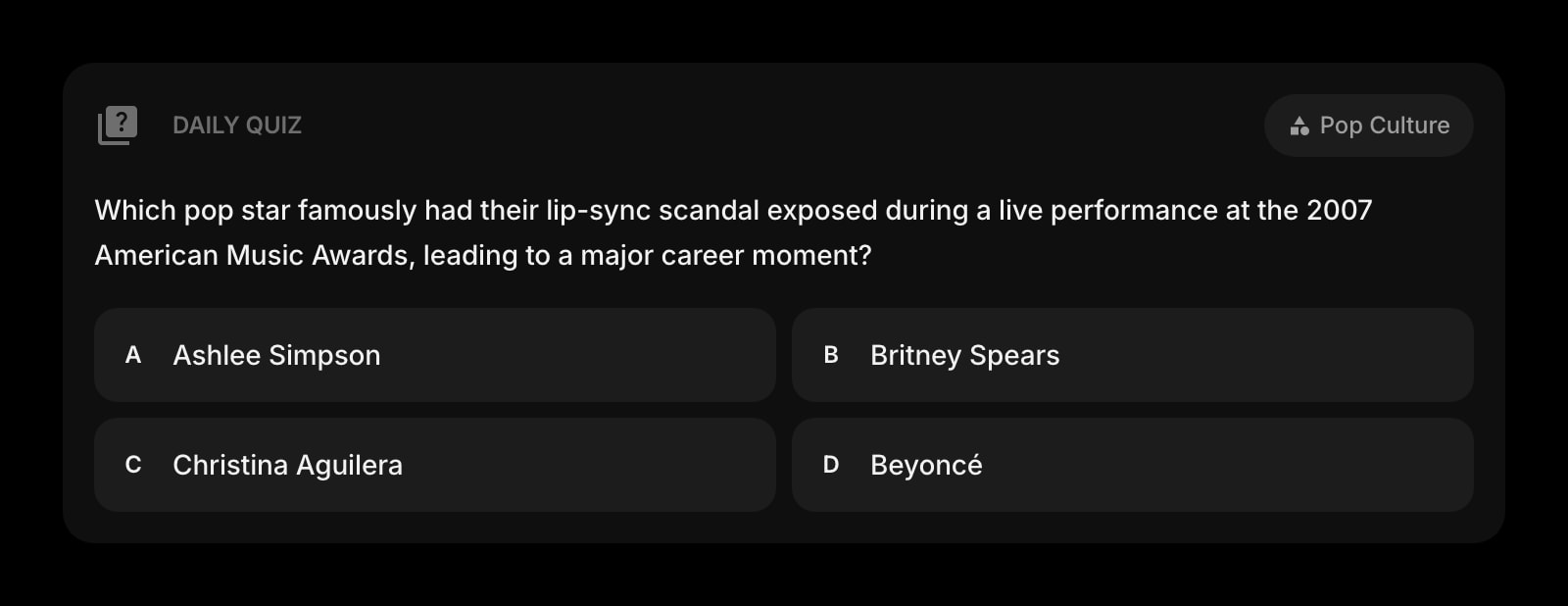 DAILY QUIZ

Pop Culture

Which pop star famously had their lip-sync scandal exposed during a live performance at the 2007 American Music Awards, leading to a major career moment?

A Ashlee Simpson

B Britney Spears

C Christina Aguilera

D Beyoncé